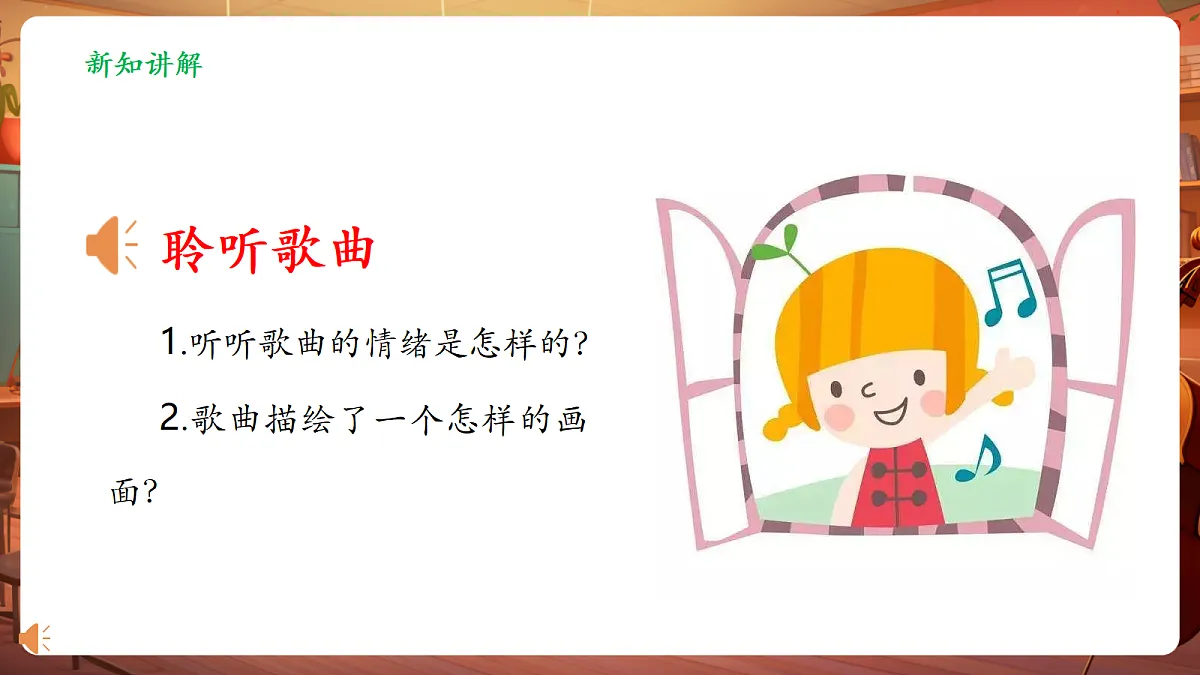 新知讲解

聆听歌曲

1.听听歌曲的情绪是怎样的?

2.歌曲描绘了一个怎样的画面?